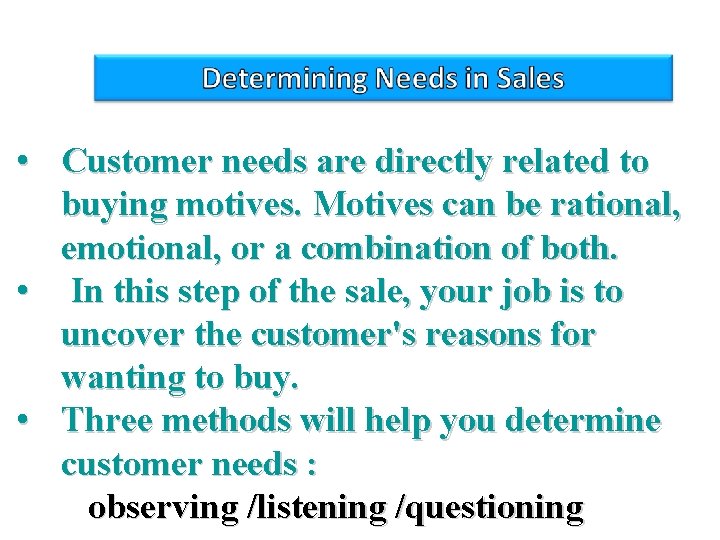 Determining Needs in Sales

• Customer needs are directly related to buying motives. Motives can be rational, emotional, or a combination of both.

• In this step of the sale, your job is to uncover the customer's reasons for wanting to buy.

• Three methods will help you determine customer needs :

observing /listening /questioning